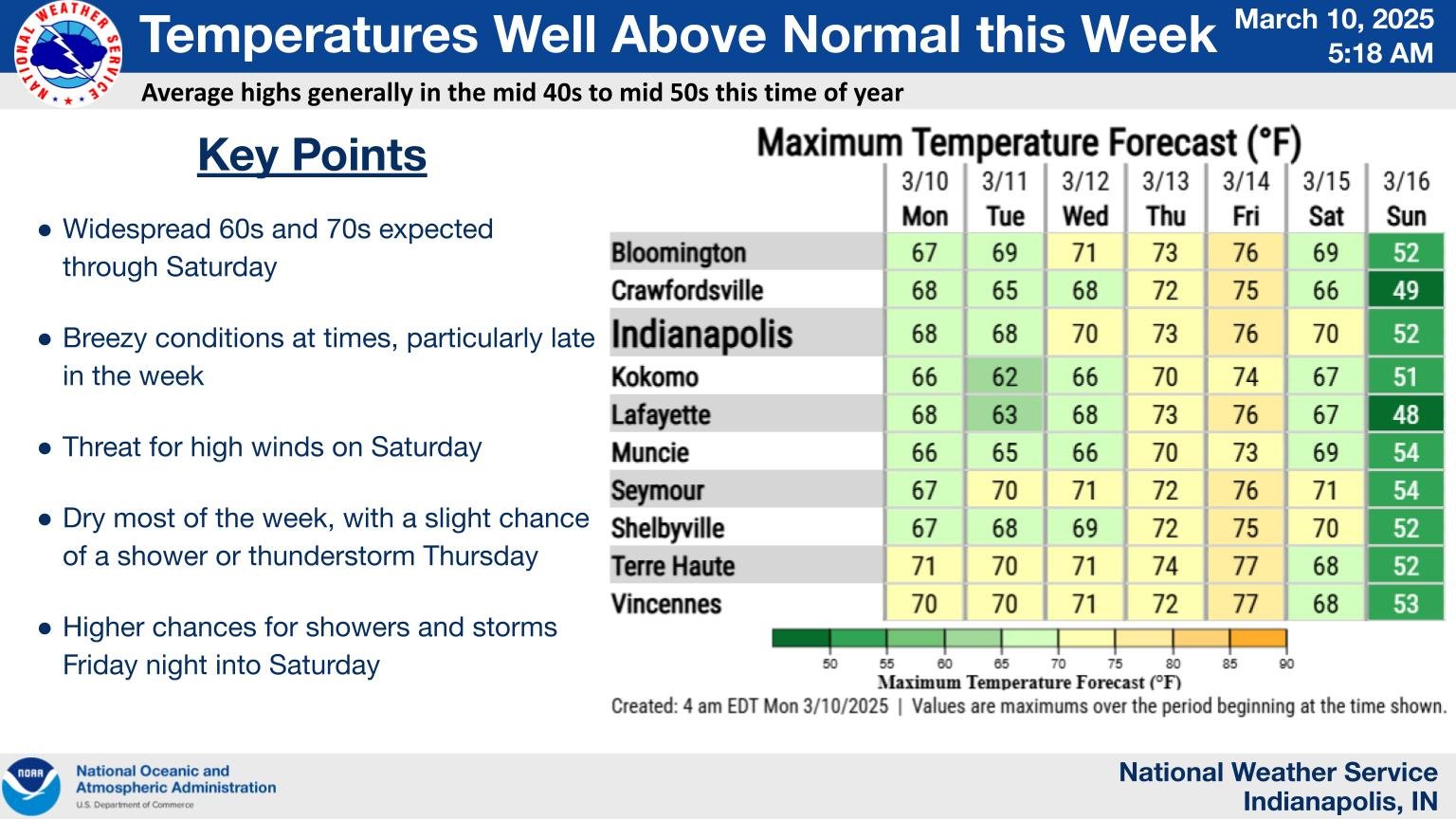 NATIONAL WEATHER SERVICE

Temperatures Well Above Normal this Week

March 10, 2025
5:18 AM

Average highs generally in the mid 40s to mid 50s this time of year

Key Points

● Widespread 60s and 70s expected through Saturday

● Breezy conditions at times, particularly late in the week

● Threat for high winds on Saturday

● Dry most of the week, with a slight chance of a shower or thunderstorm Thursday

● Higher chances for showers and storms Friday night into Saturday

Maximum Temperature Forecast (°F)

| | 3/10 Mon | 3/11 Tue | 3/12 Wed | 3/13 Thu | 3/14 Fri | 3/15 Sat | 3/16 Sun |
|---|---|---|---|---|---|---|---|
| Bloomington | 67 | 69 | 71 | 73 | 76 | 69 | 52 |
| Crawfordsville | 68 | 65 | 68 | 72 | 75 | 66 | 49 |
| Indianapolis | 68 | 68 | 70 | 73 | 76 | 70 | 52 |
| Kokomo | 66 | 62 | 66 | 70 | 74 | 67 | 51 |
| Lafayette | 68 | 63 | 68 | 73 | 76 | 67 | 48 |
| Muncie | 66 | 65 | 66 | 70 | 73 | 69 | 54 |
| Seymour | 67 | 70 | 71 | 72 | 76 | 71 | 54 |
| Shelbyville | 67 | 68 | 69 | 72 | 75 | 70 | 52 |
| Terre Haute | 71 | 70 | 71 | 74 | 77 | 68 | 52 |
| Vincennes | 70 | 70 | 71 | 72 | 77 | 68 | 53 |

50 55 60 65 70 75 80 85 90
Maximum Temperature Forecast (°F)

Created: 4 am EDT Mon 3/10/2025 | Values are maximums over the period beginning at the time shown.

NOAA
National Oceanic and Atmospheric Administration
U.S. Department of Commerce

National Weather Service
Indianapolis, IN